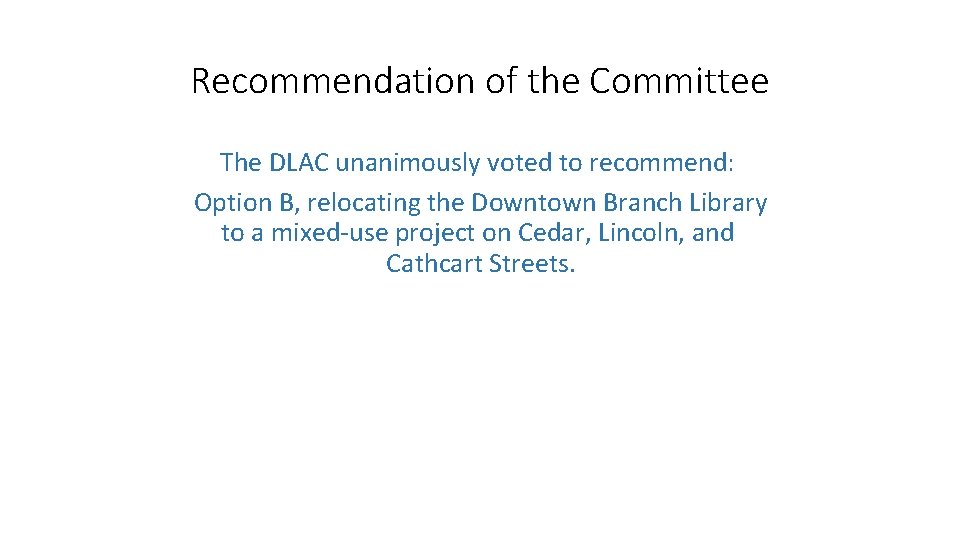 Recommendation of the Committee

The DLAC unanimously voted to recommend:

Option B, relocating the Downtown Branch Library to a mixed-use project on Cedar, Lincoln, and Cathcart Streets.